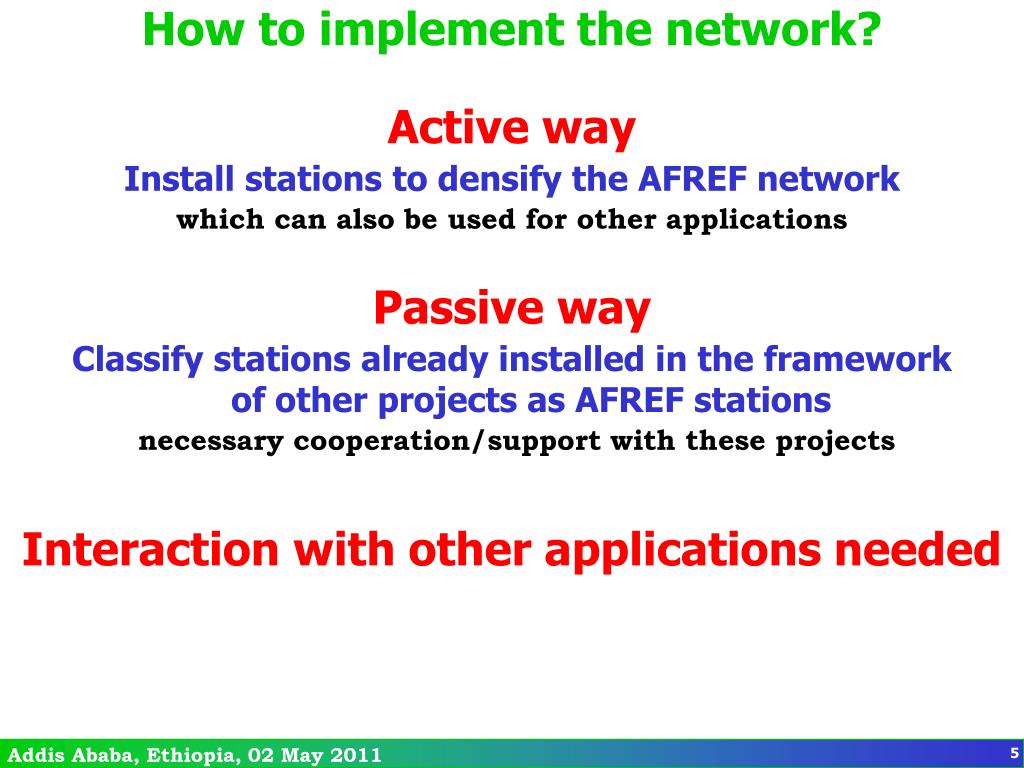 How to implement the network?

Active way
Install stations to densify the AFREF network
which can also be used for other applications

Passive way
Classify stations already installed in the framework of other projects as AFREF stations
necessary cooperation/support with these projects

Interaction with other applications needed

Addis Ababa, Ethiopia, 02 May 2011
5